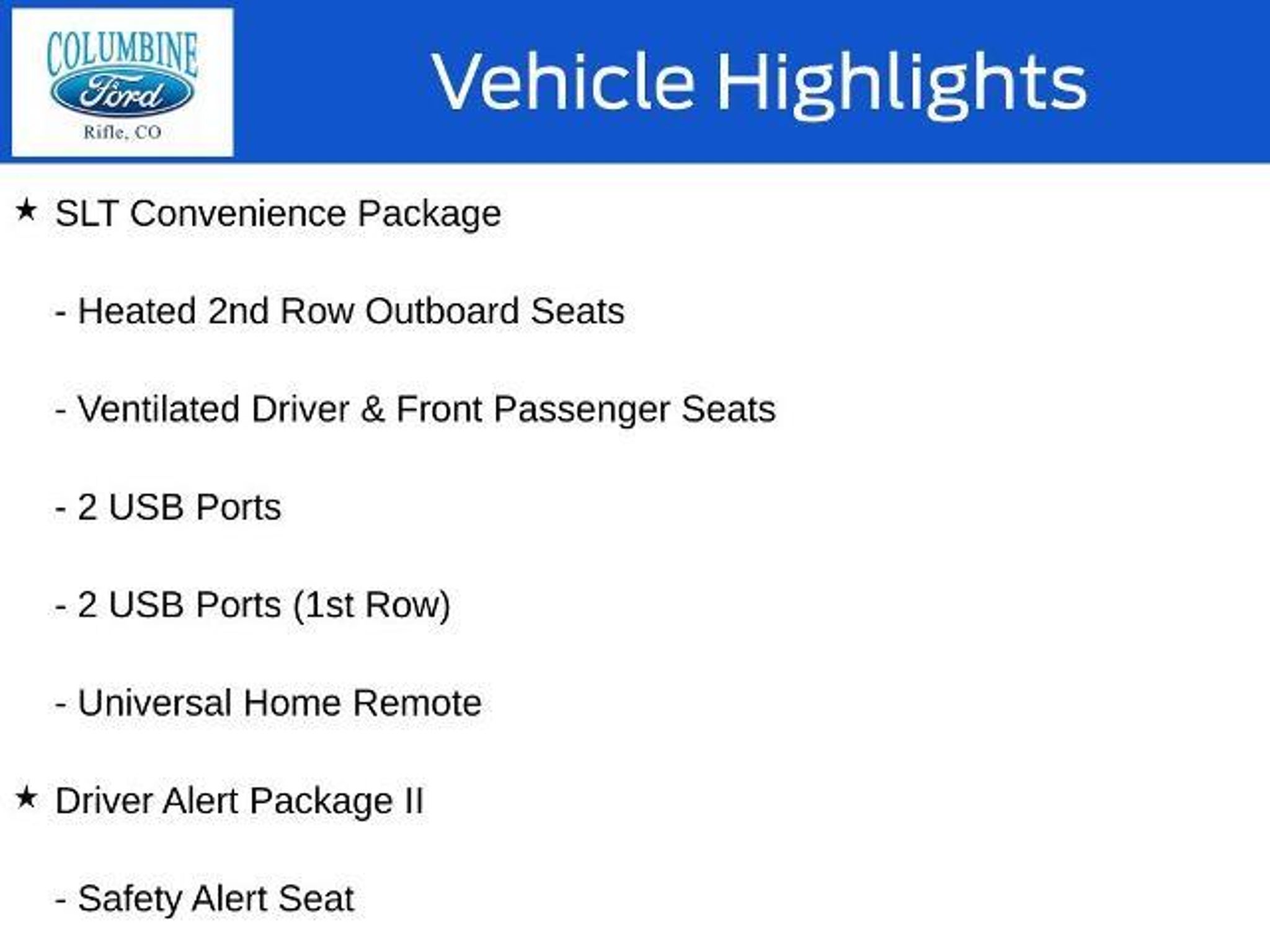 COLUMBINE
Ford
Rifle, CO

Vehicle Highlights

★ SLT Convenience Package

- Heated 2nd Row Outboard Seats

- Ventilated Driver & Front Passenger Seats

- 2 USB Ports

- 2 USB Ports (1st Row)

- Universal Home Remote

★ Driver Alert Package II

- Safety Alert Seat